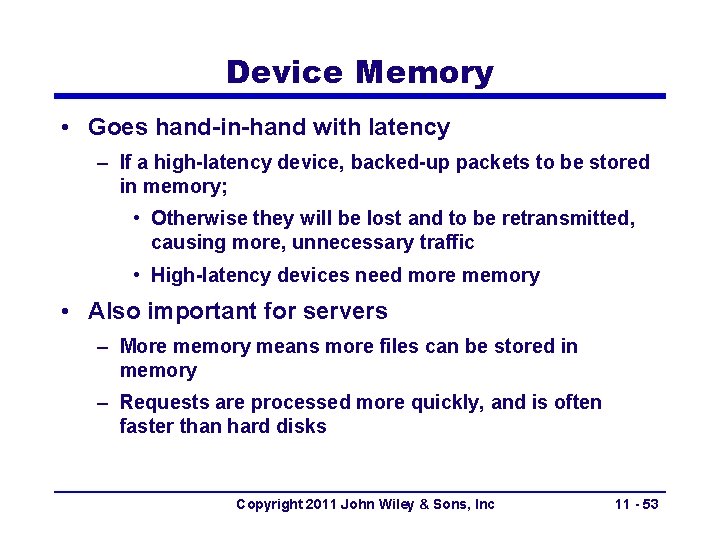 Device Memory

• Goes hand-in-hand with latency

– If a high-latency device, backed-up packets to be stored in memory;

• Otherwise they will be lost and to be retransmitted, causing more, unnecessary traffic

• High-latency devices need more memory

• Also important for servers

– More memory means more files can be stored in memory

– Requests are processed more quickly, and is often faster than hard disks

Copyright 2011 John Wiley & Sons, Inc

11 - 53